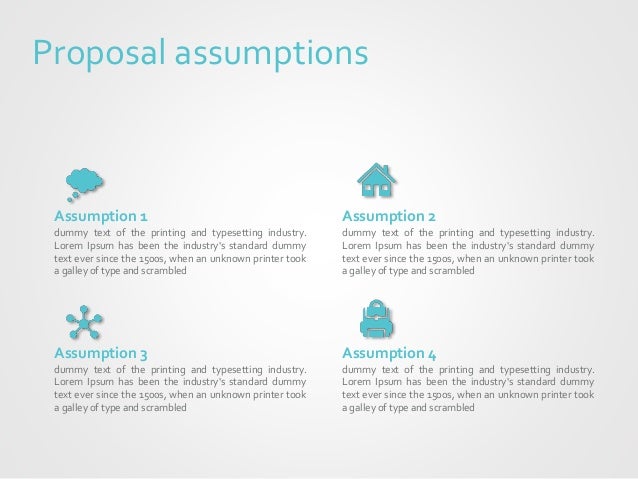 Proposal assumptions

Assumption 1
dummy text of the printing and typesetting industry. Lorem Ipsum has been the industry's standard dummy text ever since the 1500s, when an unknown printer took a galley of type and scrambled

Assumption 2
dummy text of the printing and typesetting industry. Lorem Ipsum has been the industry's standard dummy text ever since the 1500s, when an unknown printer took a galley of type and scrambled

Assumption 3
dummy text of the printing and typesetting industry. Lorem Ipsum has been the industry's standard dummy text ever since the 1500s, when an unknown printer took a galley of type and scrambled

Assumption 4
dummy text of the printing and typesetting industry. Lorem Ipsum has been the industry's standard dummy text ever since the 1500s, when an unknown printer took a galley of type and scrambled